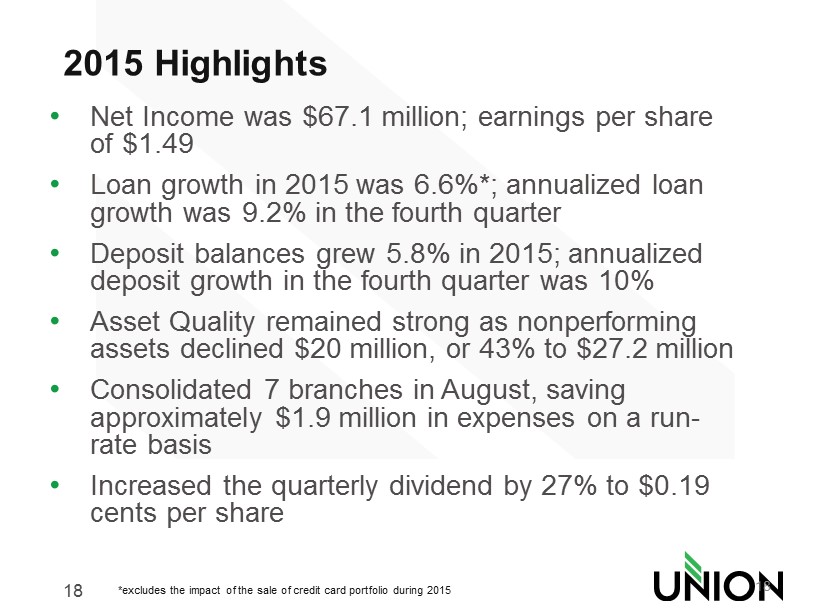 2015 Highlights

• Net Income was \$67.1 million; earnings per share of \$1.49

• Loan growth in 2015 was 6.6%*; annualized loan growth was 9.2% in the fourth quarter

• Deposit balances grew 5.8% in 2015; annualized deposit growth in the fourth quarter was 10%

• Asset Quality remained strong as nonperforming assets declined \$20 million, or 43% to \$27.2 million

• Consolidated 7 branches in August, saving approximately \$1.9 million in expenses on a run-rate basis

• Increased the quarterly dividend by 27% to \$0.19 cents per share

18

*excludes the impact of the sale of credit card portfolio during 2015

UNION